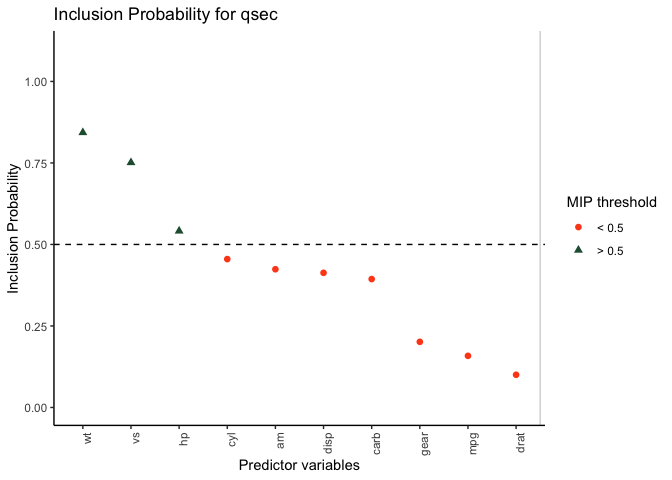 Inclusion Probability for qsec

Inclusion Probability

1.00
0.75
0.50
0.25
0.00

wt
vs
hp
cyl
am
disp
carb
gear
mpg
drat

Predictor variables

MIP threshold
< 0.5
> 0.5